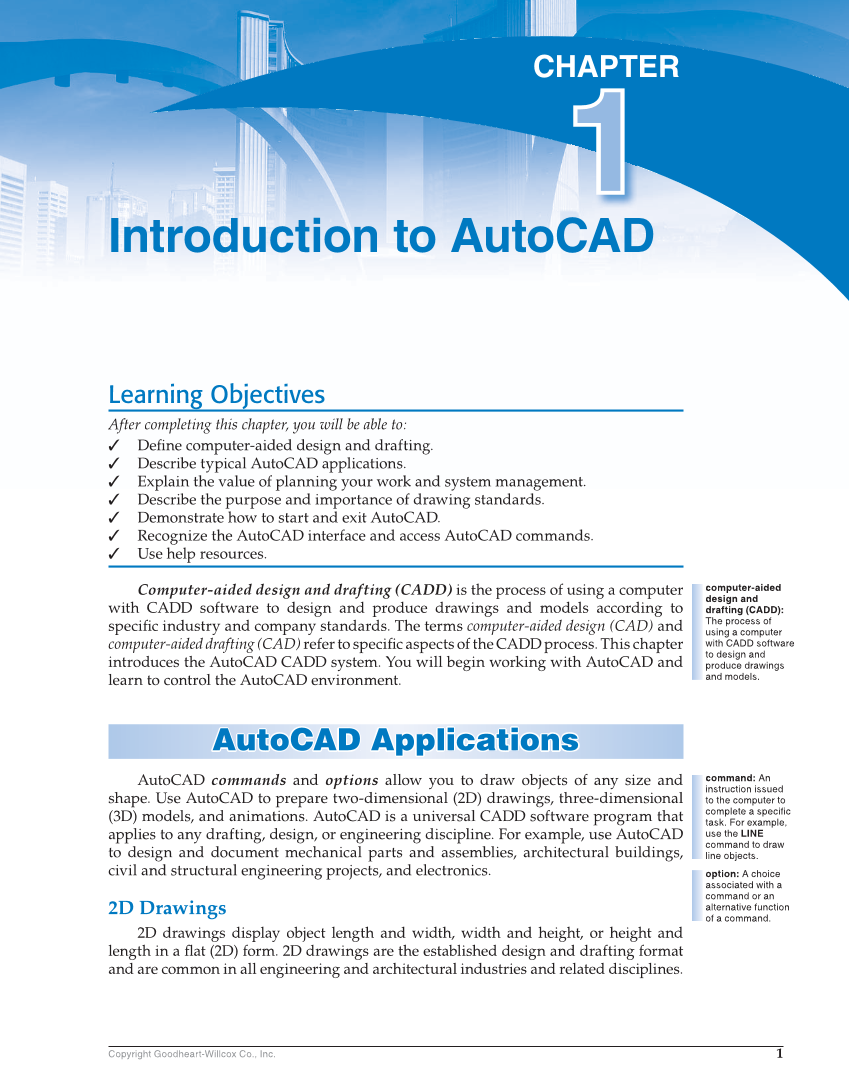 CHAPTER
1

Introduction to AutoCAD

Learning Objectives

After completing this chapter, you will be able to:
✓ Define computer-aided design and drafting.
✓ Describe typical AutoCAD applications.
✓ Explain the value of planning your work and system management.
✓ Describe the purpose and importance of drawing standards.
✓ Demonstrate how to start and exit AutoCAD.
✓ Recognize the AutoCAD interface and access AutoCAD commands.
✓ Use help resources.

Computer-aided design and drafting (CADD) is the process of using a computer with CADD software to design and produce drawings and models according to specific industry and company standards. The terms computer-aided design (CAD) and computer-aided drafting (CAD) refer to specific aspects of the CADD process. This chapter introduces the AutoCAD CADD system. You will begin working with AutoCAD and learn to control the AutoCAD environment.

computer-aided design and drafting (CADD): The process of using a computer with CADD software to design and produce drawings and models.

AutoCAD Applications

AutoCAD commands and options allow you to draw objects of any size and shape. Use AutoCAD to prepare two-dimensional (2D) drawings, three-dimensional (3D) models, and animations. AutoCAD is a universal CADD software program that applies to any drafting, design, or engineering discipline. For example, use AutoCAD to design and document mechanical parts and assemblies, architectural buildings, civil and structural engineering projects, and electronics.

command: An instruction issued to the computer to complete a specific task. For example, use the LINE command to draw line objects.

option: A choice associated with a command or an alternative function of a command.

2D Drawings

2D drawings display object length and width, width and height, or height and length in a flat (2D) form. 2D drawings are the established design and drafting format and are common in all engineering and architectural industries and related disciplines.

Copyright Goodheart-Willcox Co., Inc.
1